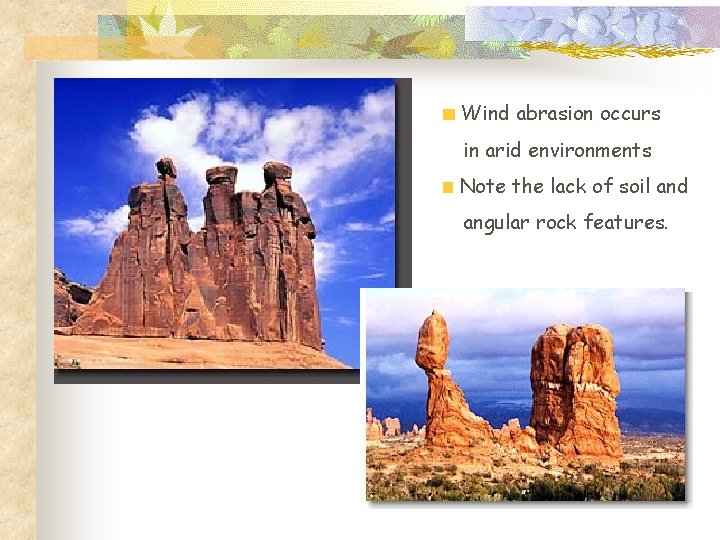 Wind abrasion occurs in arid environments

Note the lack of soil and angular rock features.